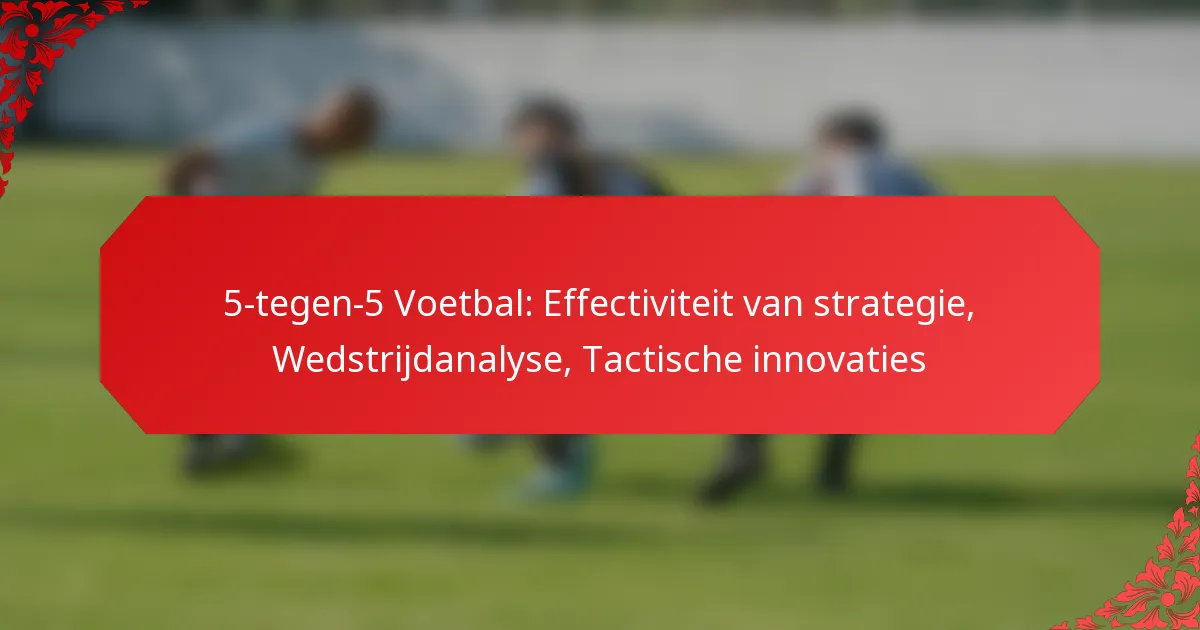 5-tegen-5 Voetbal: Effectiviteit van strategie, Wedstrijdanalyse, Tactische innovaties